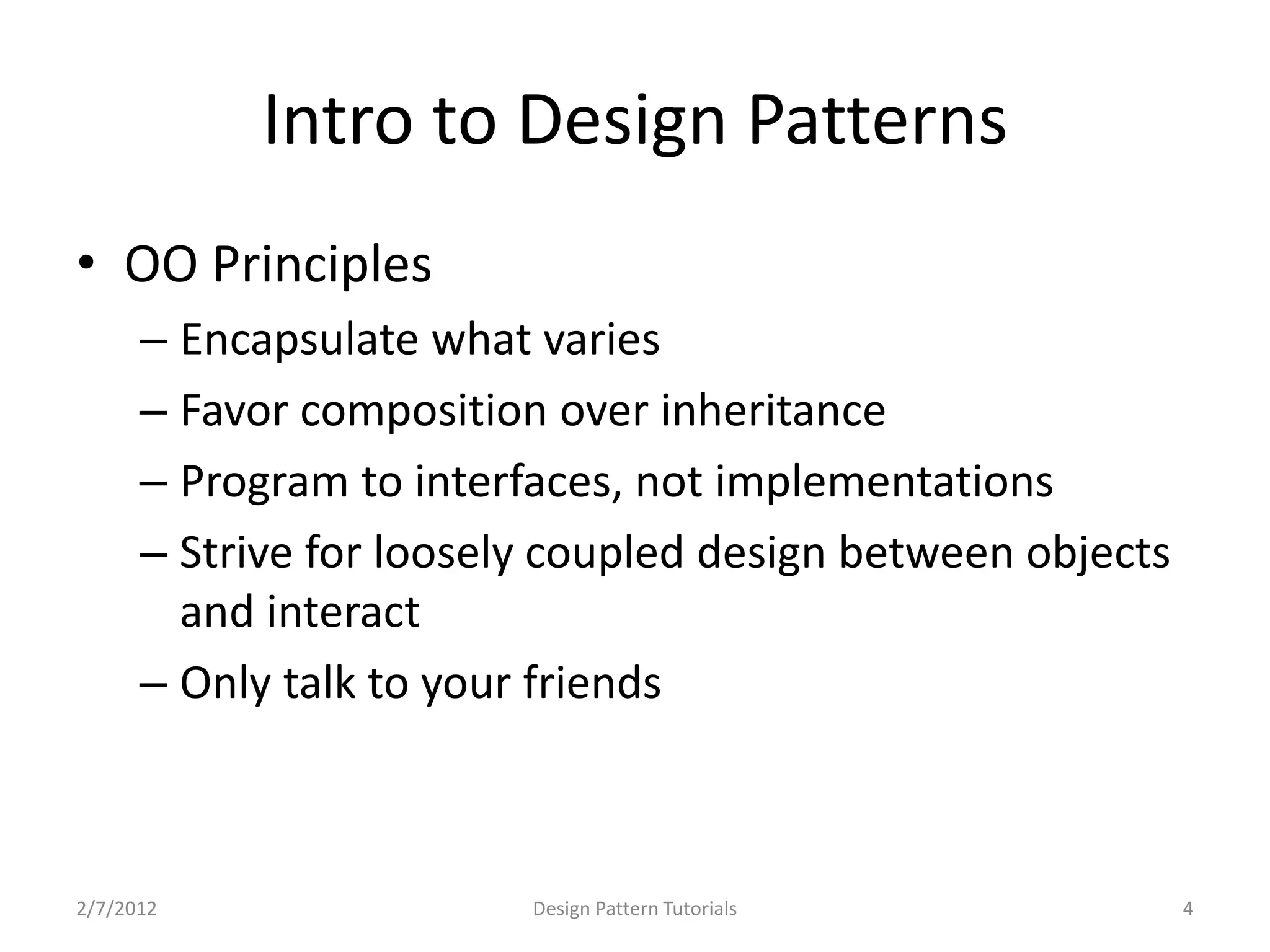 Intro to Design Patterns

• OO Principles
– Encapsulate what varies
– Favor composition over inheritance
– Program to interfaces, not implementations
– Strive for loosely coupled design between objects and interact
– Only talk to your friends

2/7/2012

Design Pattern Tutorials

4